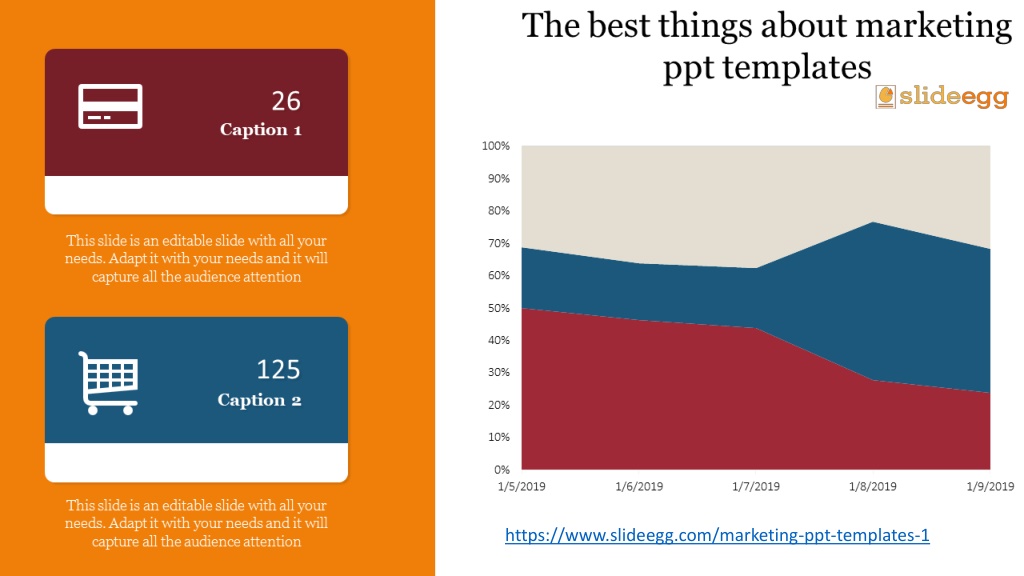 26
Caption 1

This slide is an editable slide with all your needs. Adapt it with your needs and it will capture all the audience attention

125
Caption 2

This slide is an editable slide with all your needs. Adapt it with your needs and it will capture all the audience attention

The best things about marketing ppt templates

slideegg

100%
90%
80%
70%
60%
50%
40%
30%
20%
10%
0%

1/5/2019
1/6/2019
1/7/2019
1/8/2019
1/9/2019

https://www.slideegg.com/marketing-ppt-templates-1